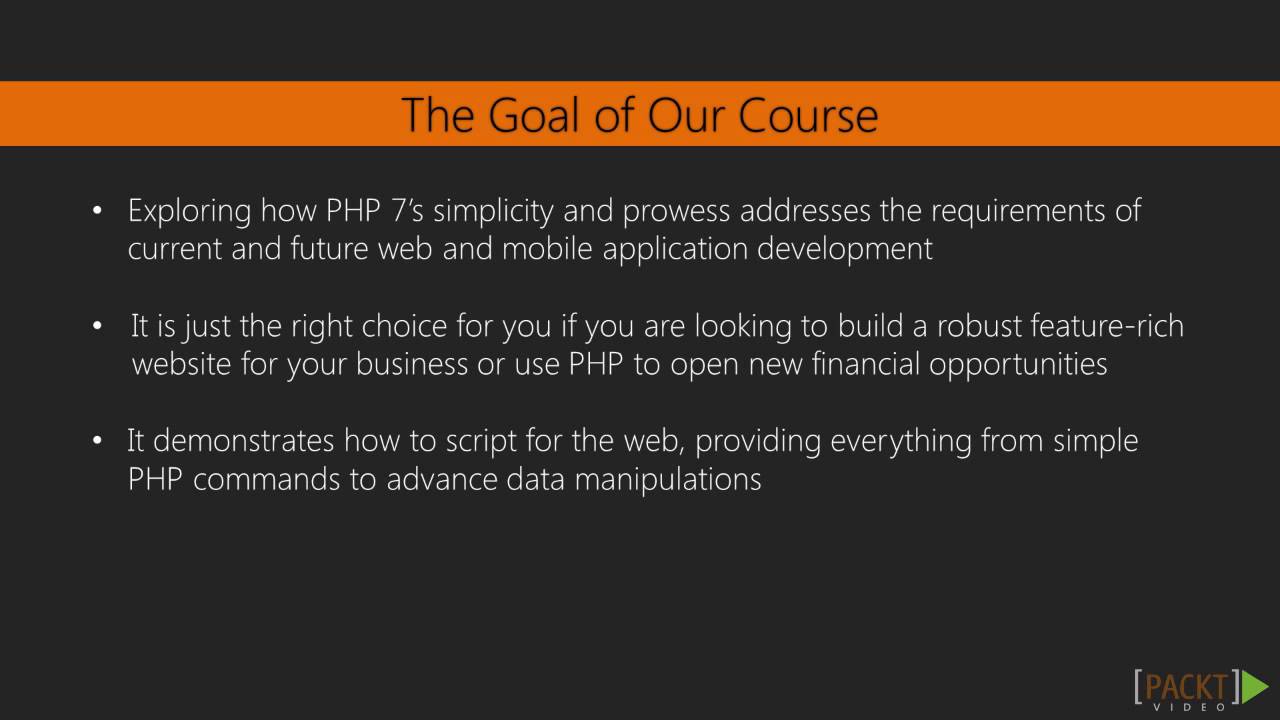 The Goal of Our Course

• Exploring how PHP 7's simplicity and prowess addresses the requirements of current and future web and mobile application development

• It is just the right choice for you if you are looking to build a robust feature-rich website for your business or use PHP to open new financial opportunities

• It demonstrates how to script for the web, providing everything from simple PHP commands to advance data manipulations

[PACKT] VIDEO